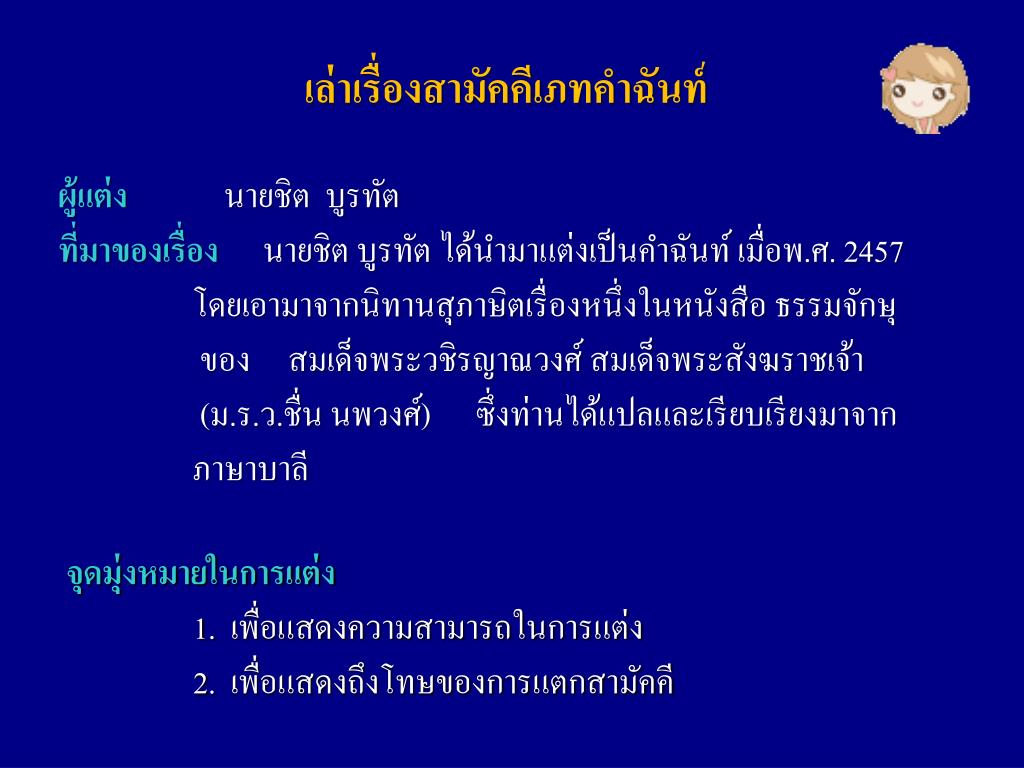 เล่าเรื่องสามัคคีเภทคำฉันท์

ผู้แต่ง นายชิต บูรทัต

ที่มาของเรื่อง นายชิต บูรทัต ได้นำมาแต่งเป็นคำฉันท์ เมื่อพ.ศ. 2457 โดยเอามาจากนิทานสุภาษิตเรื่องหนึ่งในหนังสือ ธรรมจักษุ ของ สมเด็จพระวชิรญาณวงศ์ สมเด็จพระสังฆราชเจ้า (ม.ร.ว.ชื่น นพวงศ์) ซึ่งท่านได้แปลและเรียบเรียงมาจากภาษาบาลี

จุดมุ่งหมายในการแต่ง

1. เพื่อแสดงความสามารถในการแต่ง

2. เพื่อแสดงถึงโทษของการแตกสามัคคี